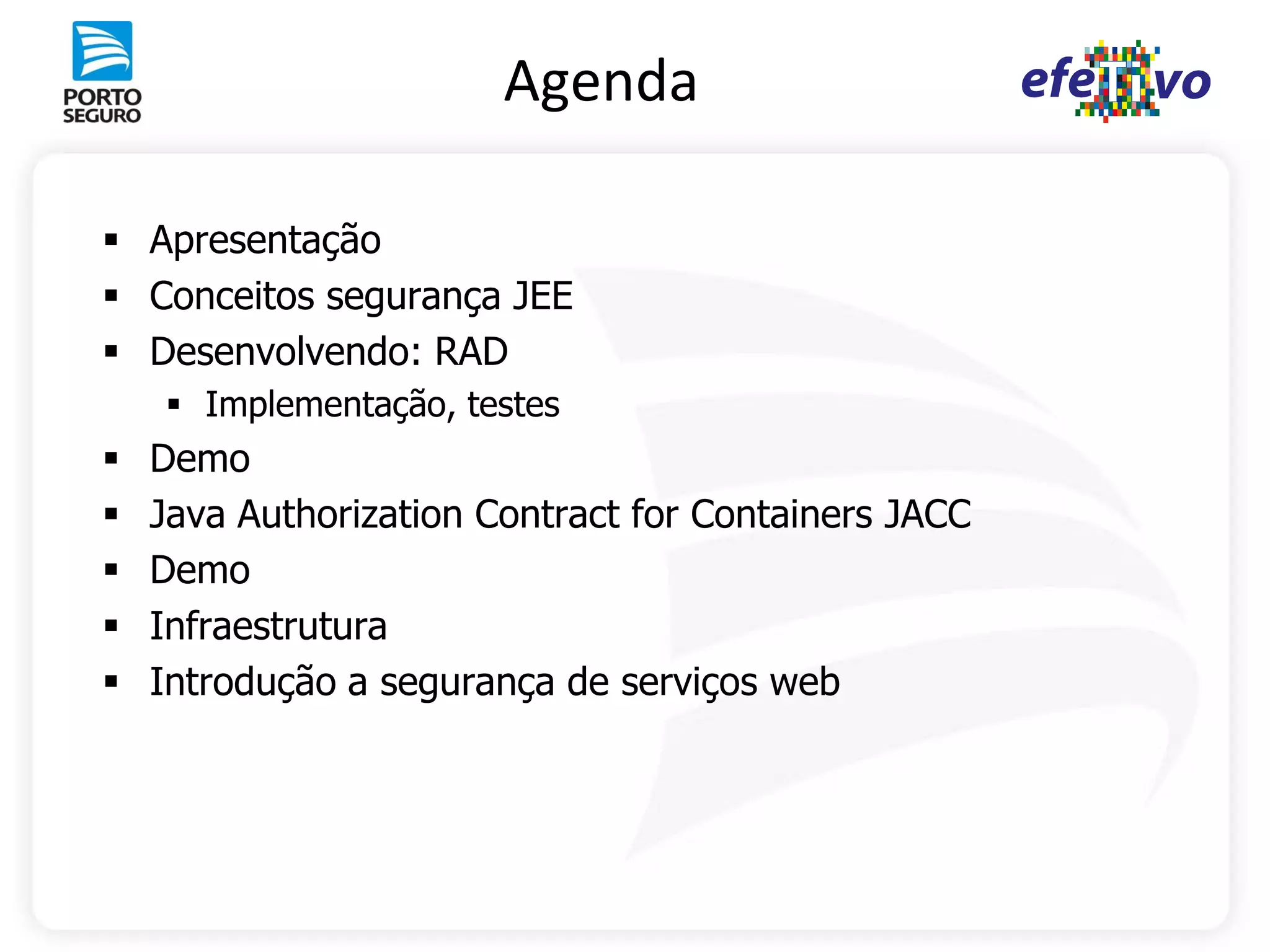 PORTO SEGURO

Agenda

efeTIvo

▪ Apresentação
▪ Conceitos segurança JEE
▪ Desenvolvendo: RAD
 ▪ Implementação, testes
▪ Demo
▪ Java Authorization Contract for Containers JACC
▪ Demo
▪ Infraestrutura
▪ Introdução a segurança de serviços web